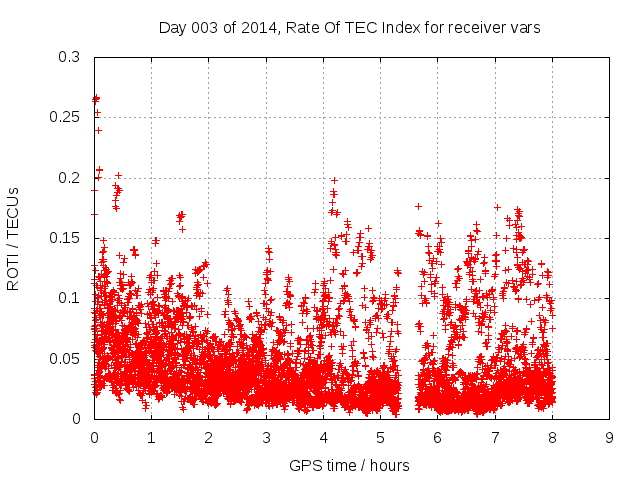 Day 003 of 2014, Rate Of TEC Index for receiver vars

ROTI / TECUs

0.3
0.25
0.2
0.15
0.1
0.05
0

0 1 2 3 4 5 6 7 8 9

GPS time / hours